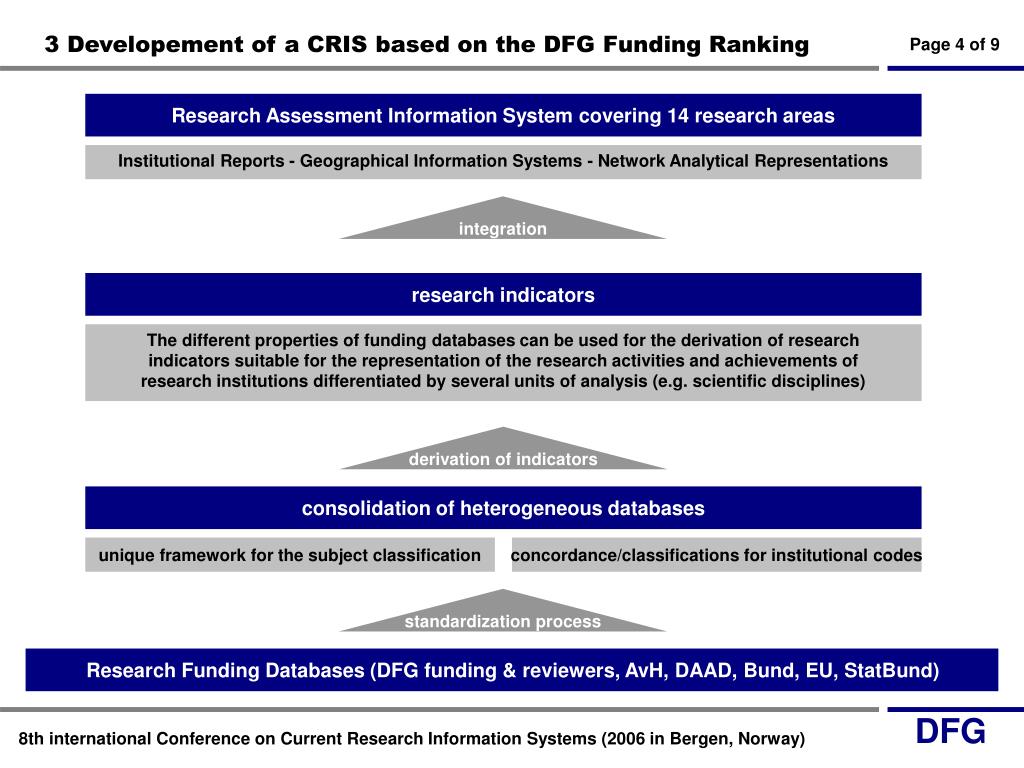 3 Developement of a CRIS based on the DFG Funding Ranking

Page 4 of 9

Research Assessment Information System covering 14 research areas

Institutional Reports - Geographical Information Systems - Network Analytical Representations

integration

research indicators

The different properties of funding databases can be used for the derivation of research indicators suitable for the representation of the research activities and achievements of research institutions differentiated by several units of analysis (e.g. scientific disciplines)

derivation of indicators

consolidation of heterogeneous databases

unique framework for the subject classification

concordance/classifications for institutional codes

standardization process

Research Funding Databases (DFG funding & reviewers, AvH, DAAD, Bund, EU, StatBund)

8th international Conference on Current Research Information Systems (2006 in Bergen, Norway)

DFG